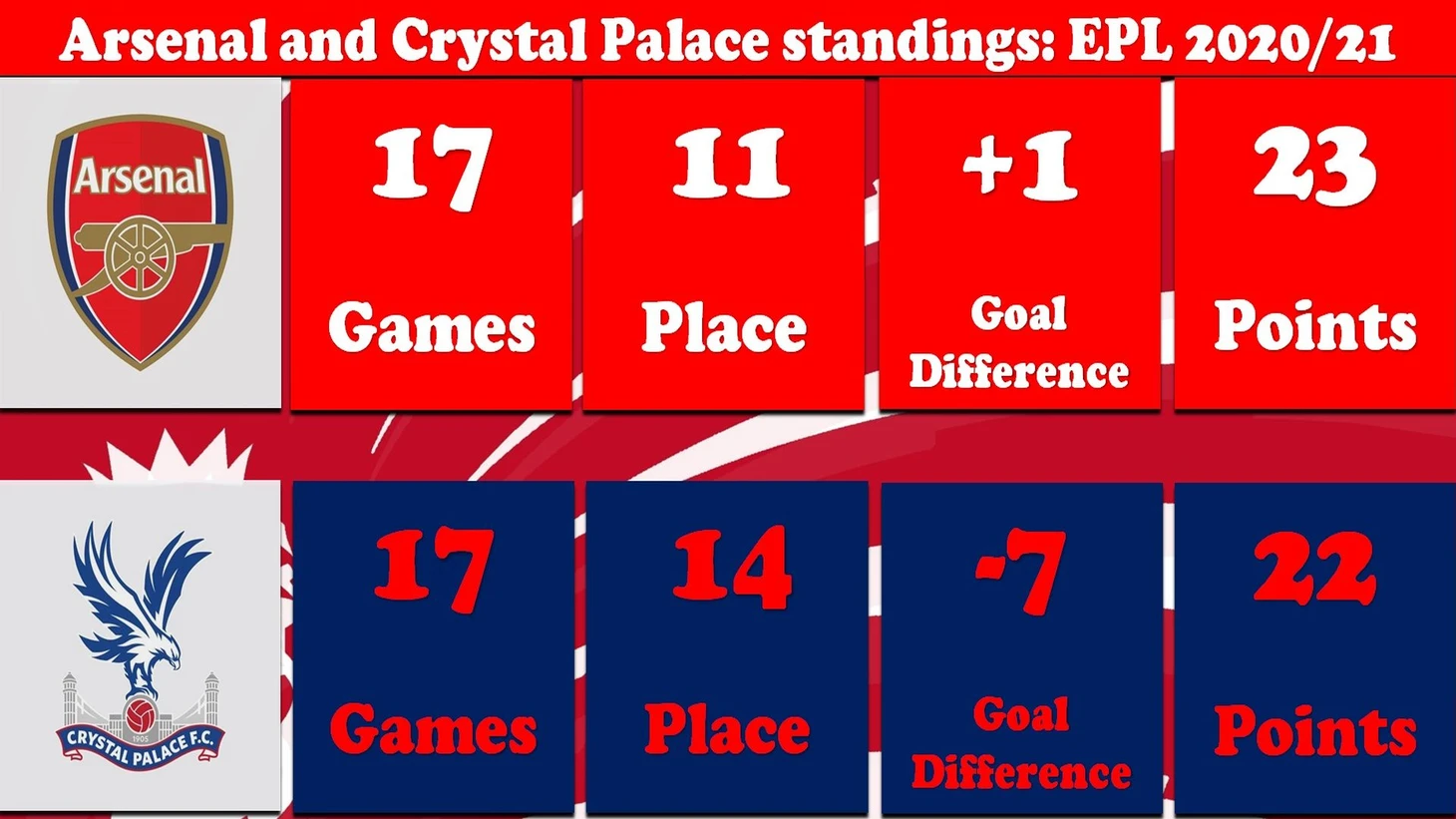 Arsenal and Crystal Palace standings: EPL 2020/21

Arsenal

17 Games

11 Place

+1 Goal Difference

23 Points

1905
CRYSTAL PALACE F.C.

17 Games

14 Place

-7 Goal Difference

22 Points